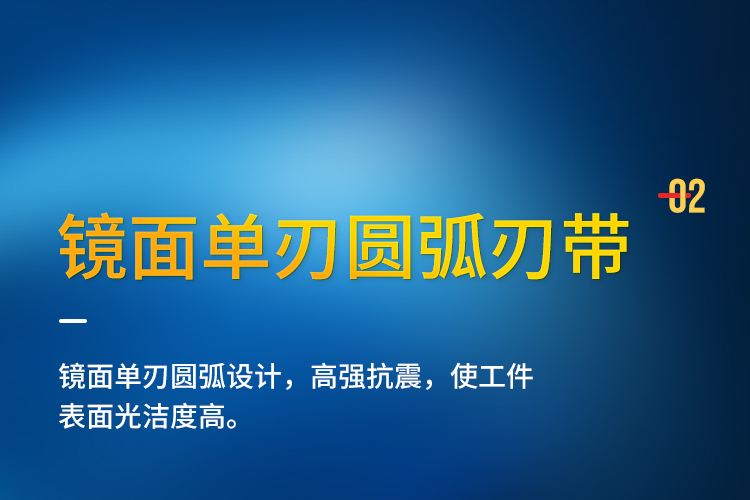 02

镜面单刃圆弧刃带

镜面单刃圆弧设计，高强抗震，使工件表面光洁度高。